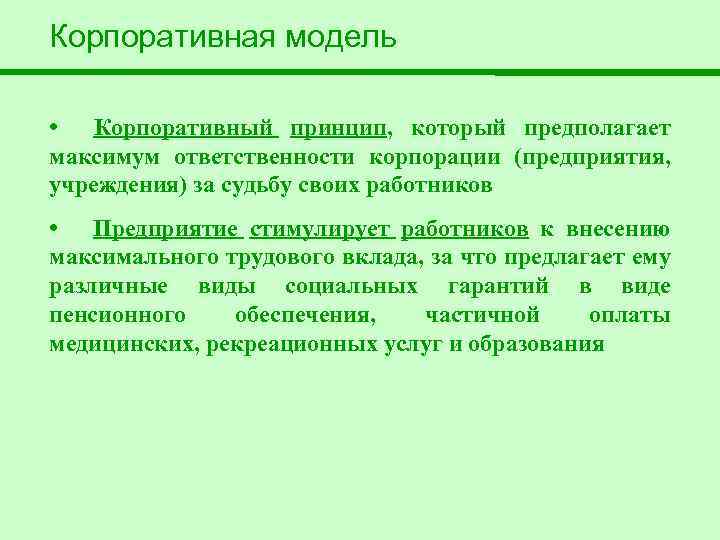 Корпоративная модель

• Корпоративный принцип, который предполагает максимум ответственности корпорации (предприятия, учреждения) за судьбу своих работников

• Предприятие стимулирует работников к внесению максимального трудового вклада, за что предлагает ему различные виды социальных гарантий в виде пенсионного обеспечения, частичной оплаты медицинских, рекреационных услуг и образования